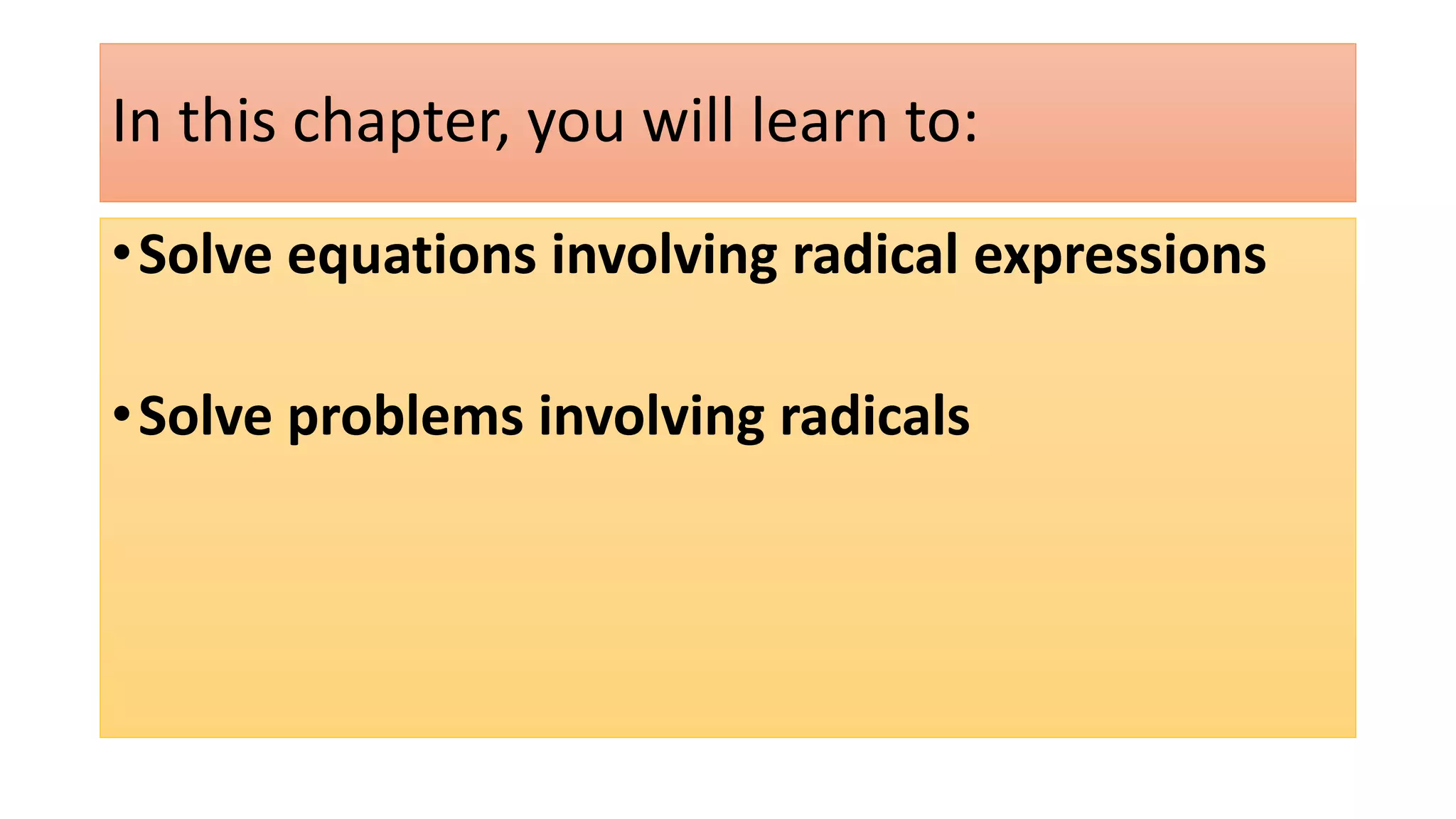 In this chapter, you will learn to:

• Solve equations involving radical expressions

• Solve problems involving radicals